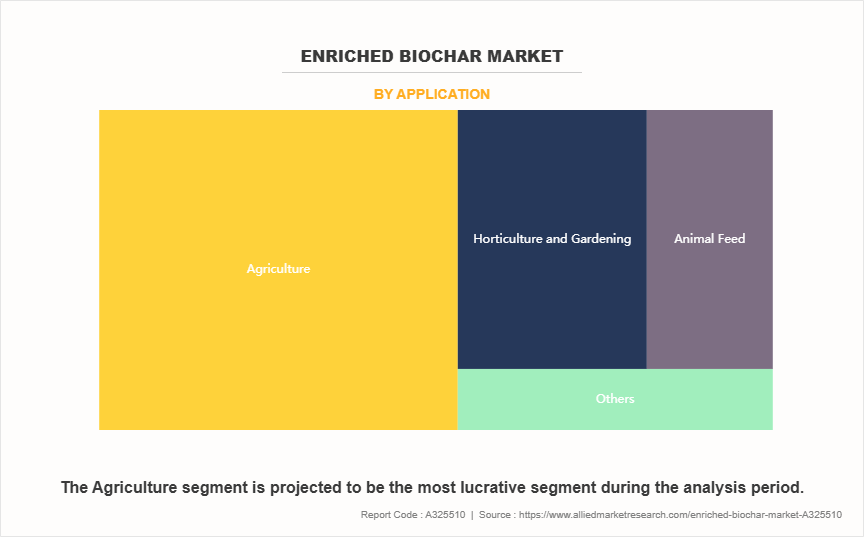 ENRICHED BIOCHAR MARKET

BY APPLICATION

Agriculture

Horticulture and Gardening

Animal Feed

Others

The Agriculture segment is projected to be the most lucrative segment during the analysis period.

Report Code : A325510 | Source : https://www.alliedmarketresearch.com/enriched-biochar-market-A325510